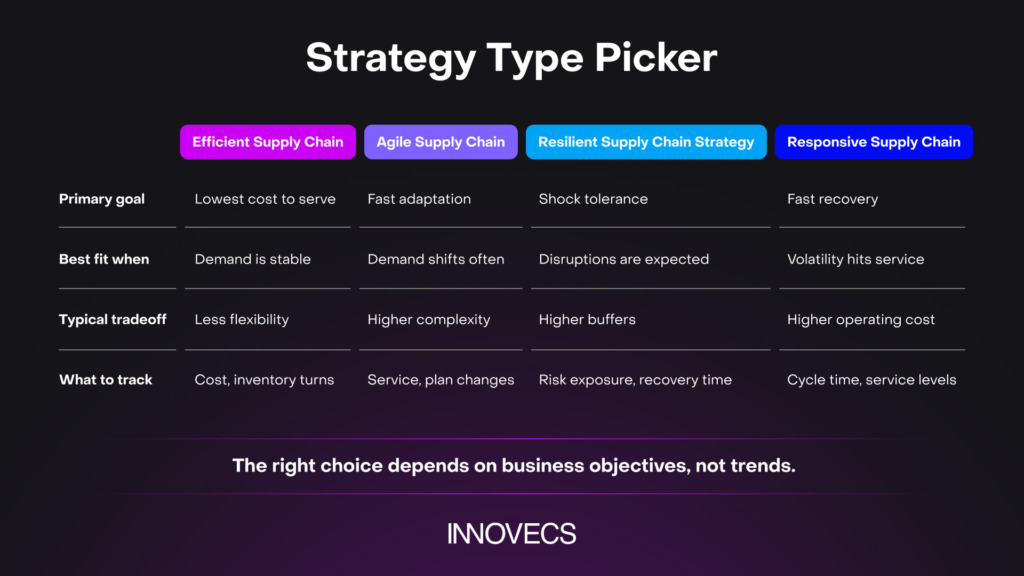 Strategy Type Picker

| | Efficient Supply Chain | Agile Supply Chain | Resilient Supply Chain Strategy | Responsive Supply Chain |
|---|---|---|---|---|
| Primary goal | Lowest cost to serve | Fast adaptation | Shock tolerance | Fast recovery |
| Best fit when | Demand is stable | Demand shifts often | Disruptions are expected | Volatility hits service |
| Typical tradeoff | Less flexibility | Higher complexity | Higher buffers | Higher operating cost |
| What to track | Cost, inventory turns | Service, plan changes | Risk exposure, recovery time | Cycle time, service levels |

The right choice depends on business objectives, not trends.

INNOVECS